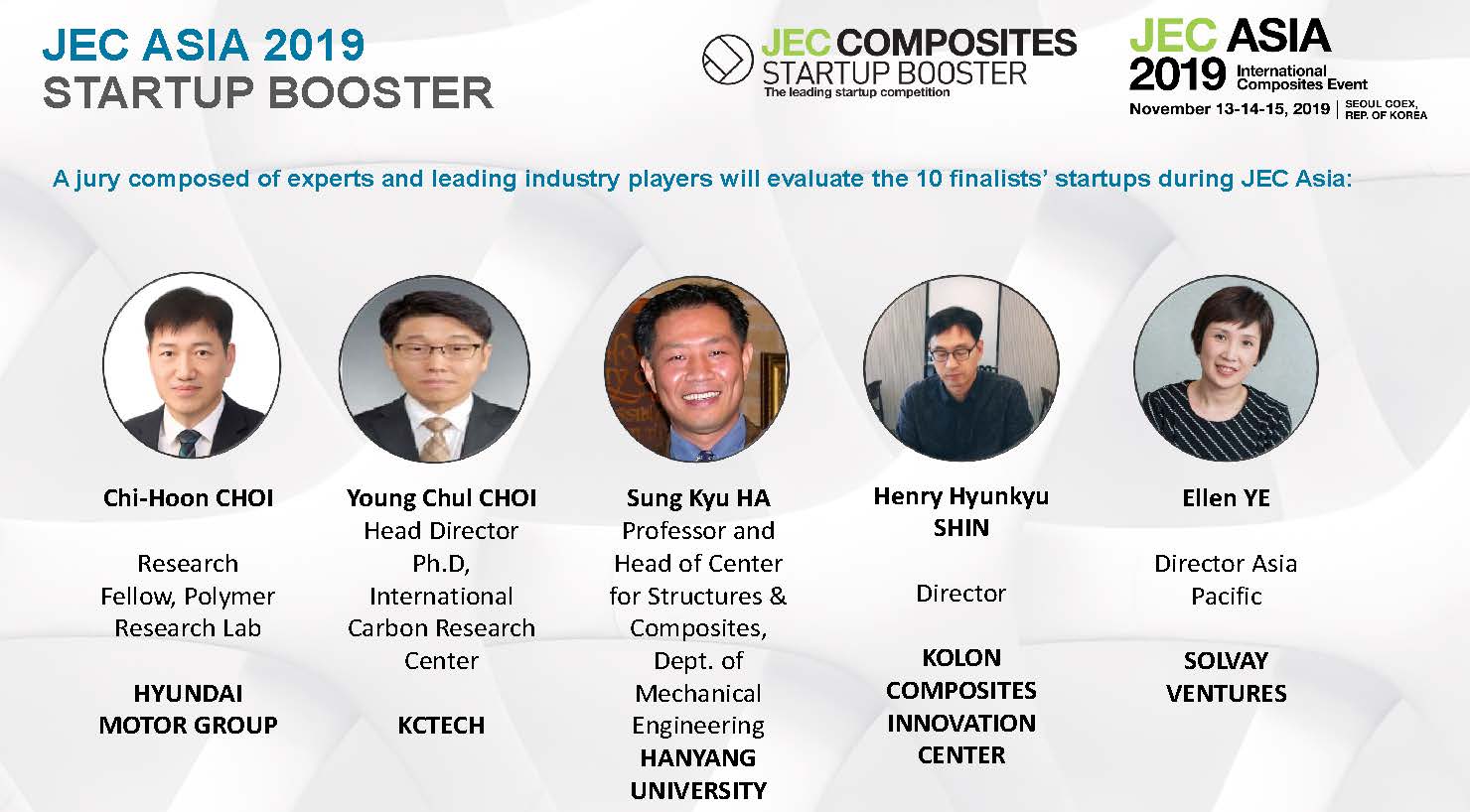 JEC ASIA 2019
STARTUP BOOSTER

JEC COMPOSITES
STARTUP BOOSTER
The leading startup competition

JEC ASIA
2019 International Composites Event
November 13-14-15, 2019 | SEOUL COEX, REP. OF KOREA

A jury composed of experts and leading industry players will evaluate the 10 finalists' startups during JEC Asia:

Chi-Hoon CHOI

Research Fellow, Polymer Research Lab

HYUNDAI MOTOR GROUP

Young Chul CHOI
Head Director Ph.D, International Carbon Research Center

KCTECH

Sung Kyu HA
Professor and Head of Center for Structures & Composites, Dept. of Mechanical Engineering
HANYANG UNIVERSITY

Henry Hyunkyu SHIN

Director

KOLON COMPOSITES INNOVATION CENTER

Ellen YE

Director Asia Pacific

SOLVAY VENTURES